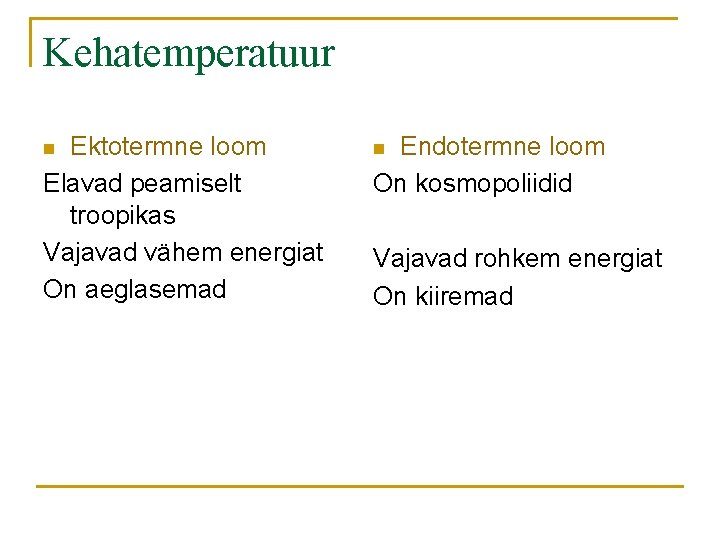 Kehatemperatuur

Ektotermne loom

Elavad peamiselt troopikas

Vajavad vähem energiat

On aeglasemad

Endotermne loom

On kosmopoliidid

Vajavad rohkem energiat

On kiiremad